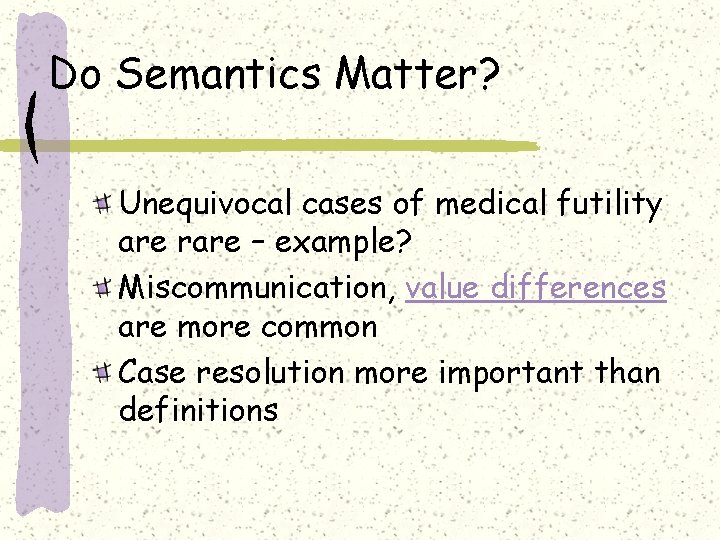 Do Semantics Matter?

Unequivocal cases of medical futility are rare – example?

Miscommunication, value differences are more common

Case resolution more important than definitions